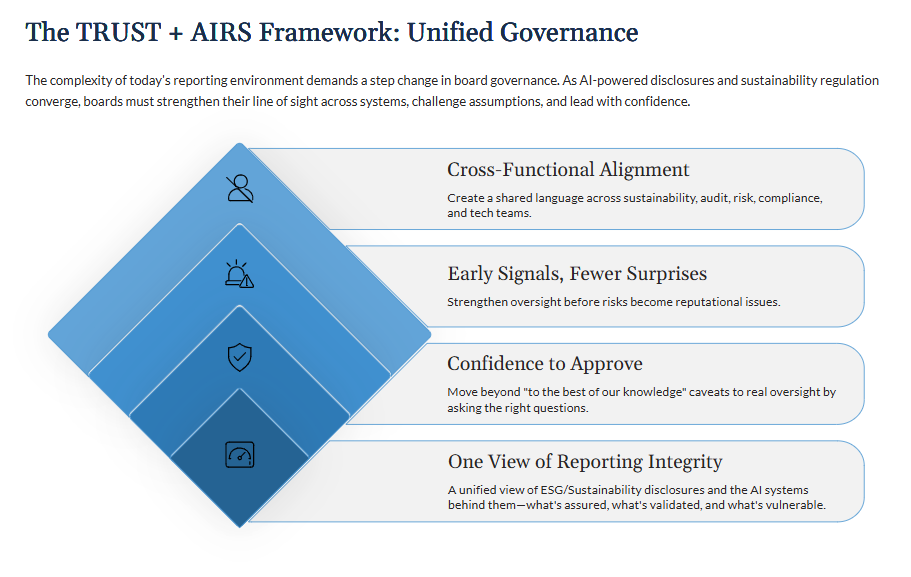 The TRUST + AIRS Framework: Unified Governance

The complexity of today's reporting environment demands a step change in board governance. As AI-powered disclosures and sustainability regulation converge, boards must strengthen their line of sight across systems, challenge assumptions, and lead with confidence.

Cross-Functional Alignment

Create a shared language across sustainability, audit, risk, compliance, and tech teams.

Early Signals, Fewer Surprises

Strengthen oversight before risks become reputational issues.

Confidence to Approve

Move beyond "to the best of our knowledge" caveats to real oversight by asking the right questions.

One View of Reporting Integrity

A unified view of ESG/Sustainability disclosures and the AI systems behind them—what's assured, what's validated, and what's vulnerable.